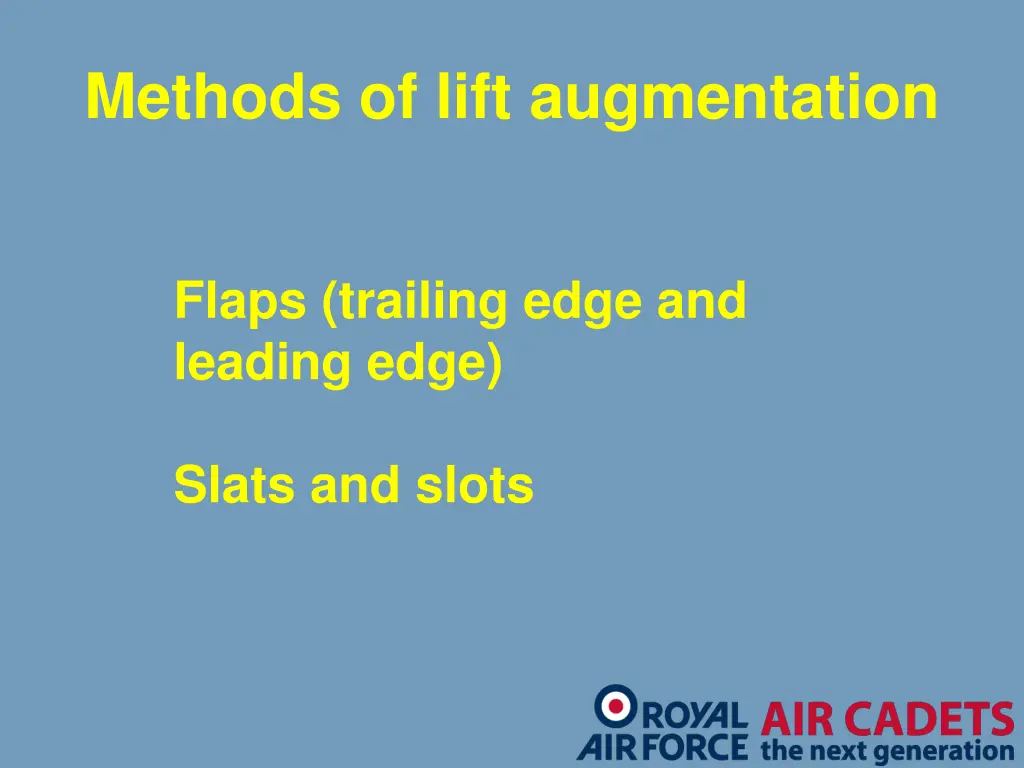 Methods of lift augmentation

Flaps (trailing edge and leading edge)

Slats and slots

ROYAL AIR FORCE AIR CADETS the next generation